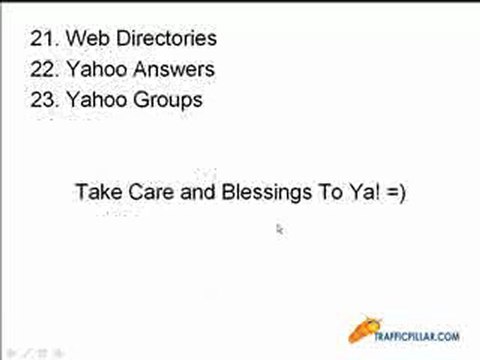 21. Web Directories
22. Yahoo Answers
23. Yahoo Groups

Take Care and Blessings To Ya! =)

TRAFFICPILLAR.COM